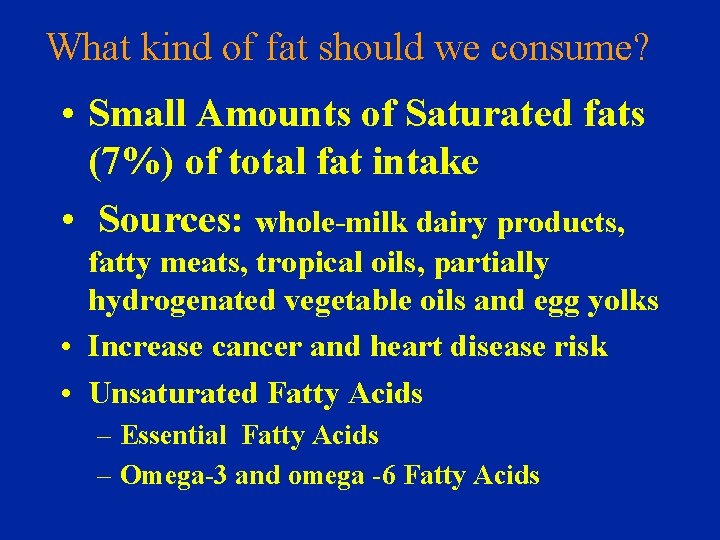 What kind of fat should we consume?

• Small Amounts of Saturated fats (7%) of total fat intake

• Sources: whole-milk dairy products, fatty meats, tropical oils, partially hydrogenated vegetable oils and egg yolks

• Increase cancer and heart disease risk

• Unsaturated Fatty Acids

– Essential Fatty Acids

– Omega-3 and omega -6 Fatty Acids